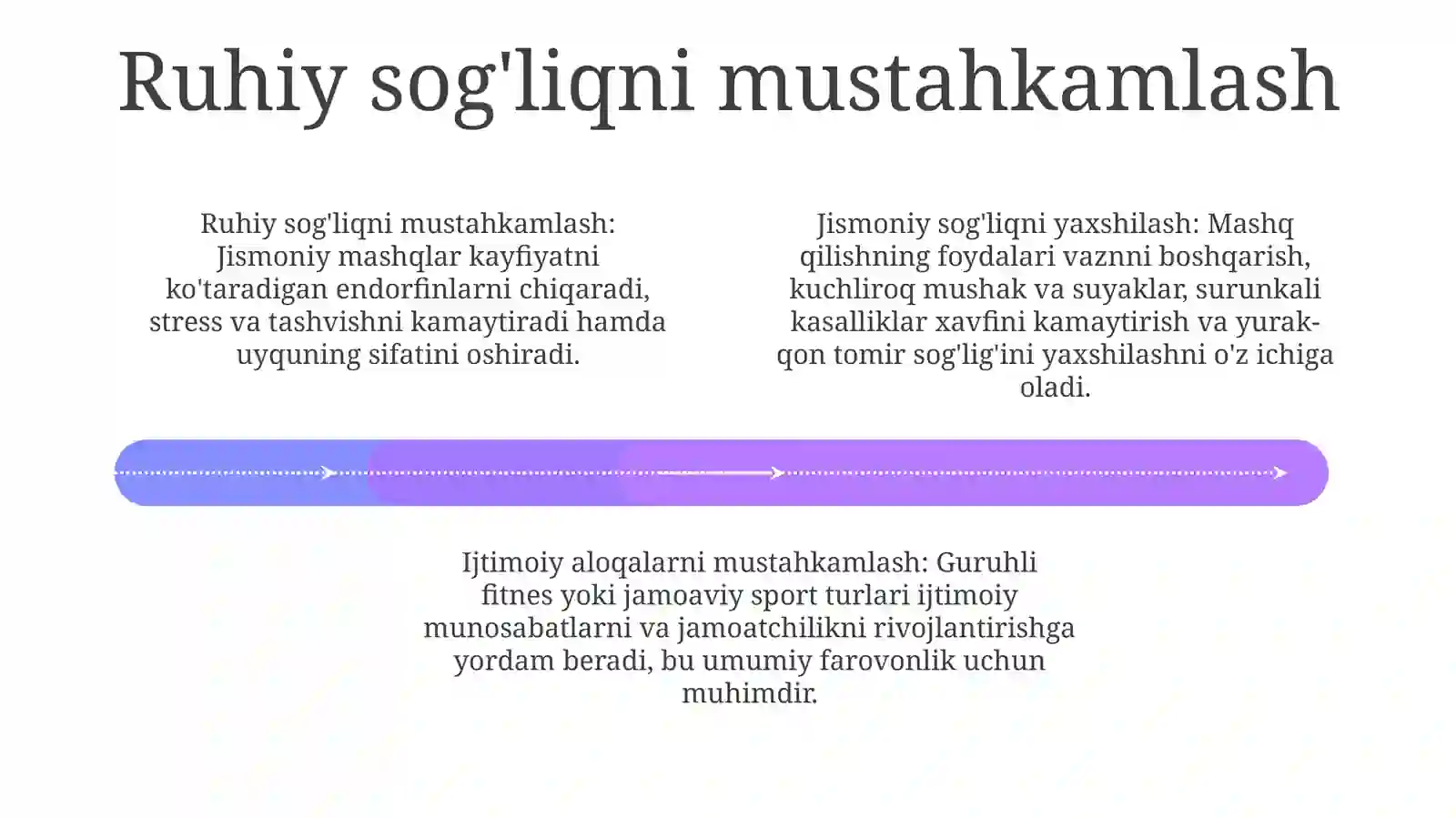 Ruhiy sog'liqni mustahkamlash

Ruhiy sog'liqni mustahkamlash: Jismoniy mashqlar kayfiyatni ko'taradigan endorfinlarni chiqaradi, stress va tashvishni kamaytiradi hamda uyquning sifatini oshiradi.

Jismoniy sog'liqni yaxshilash: Mashq qilishning foydalari vaznni boshqarish, kuchliroq mushak va suyaklar, surunkali kasalliklar xavfini kamaytirish va yurak-qon tomir sog'lig'ini yaxshilashni o'z ichiga oladi.

Ijtimoiy aloqalarni mustahkamlash: Guruhli fitnes yoki jamoaviy sport turlari ijtimoiy munosabatlarni va jamoatchilikni rivojlantirishga yordam beradi, bu umumiy farovonlik uchun muhimdir.